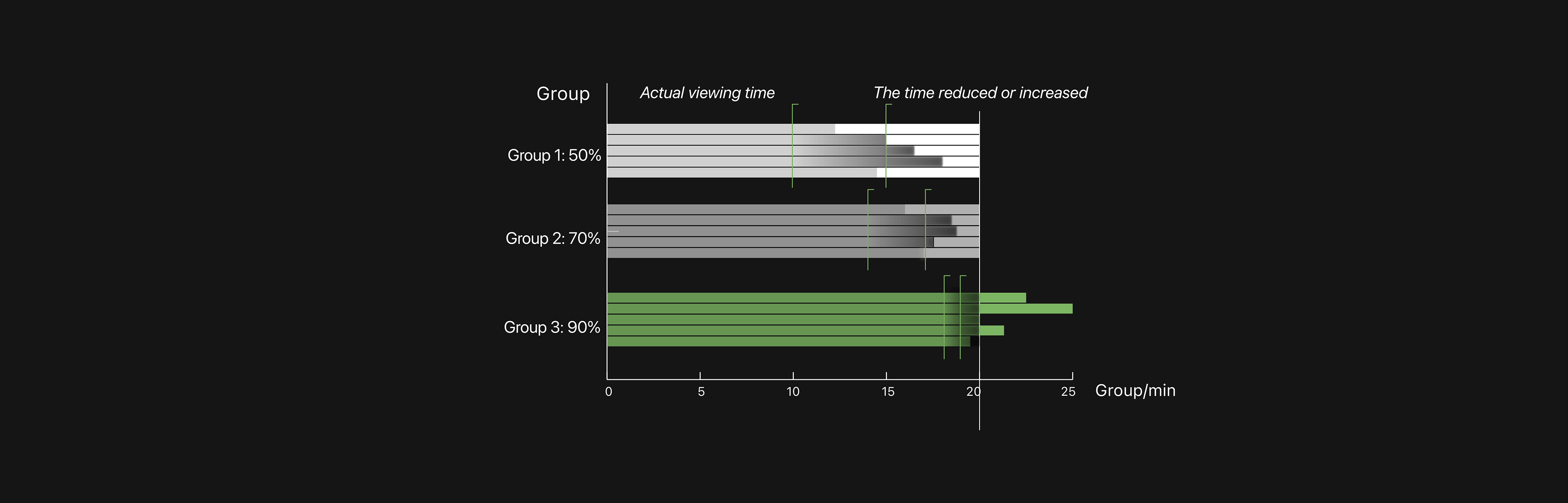 Group

Actual viewing time

The time reduced or increased

Group 1: 50%

Group 2: 70%

Group 3: 90%

0 5 10 15 20 25

Group/min